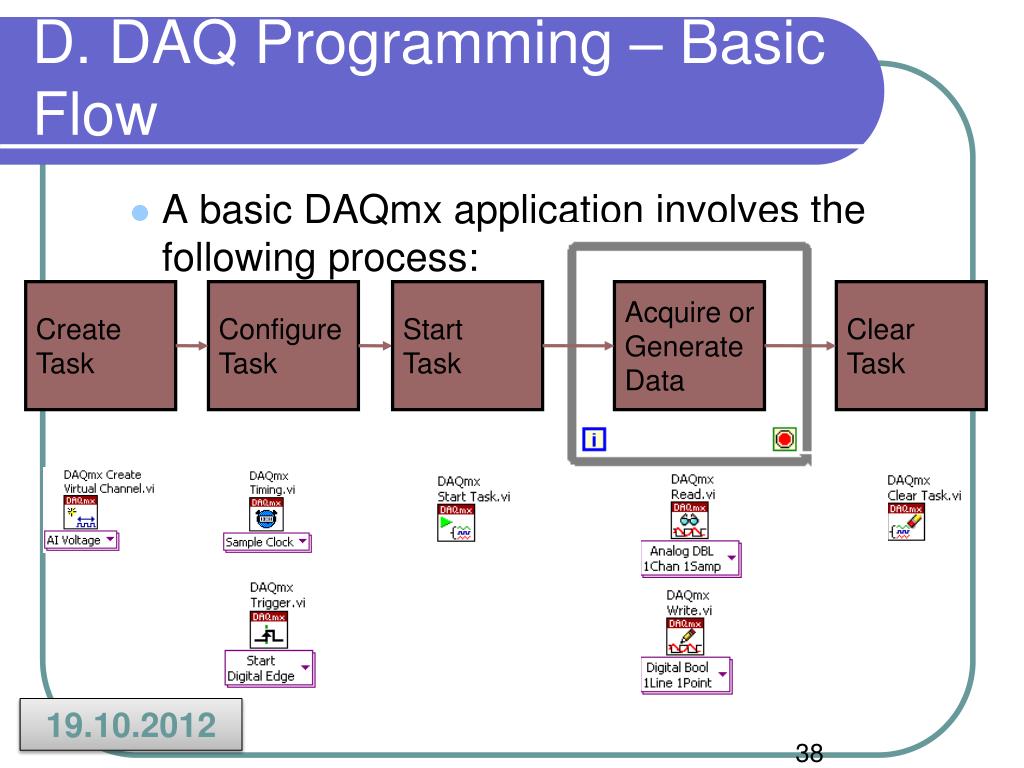 D. DAQ Programming – Basic Flow

A basic DAQmx application involves the following process:

Create Task

Configure Task

Start Task

Acquire or Generate Data

Clear Task

i

DAQmx Create Virtual Channel.vi
DAQmx
AI Voltage

DAQmx Timing.vi
DAQmx
Sample Clock

DAQmx Trigger.vi
DAQmx
Start Digital Edge

DAQmx Start Task.vi
DAQmx

DAQmx Read.vi
DAQmx
Analog DBL 1Chan 1Samp

DAQmx Write.vi
DAQmx
Digital Bool 1Line 1Point

DAQmx Clear Task.vi
DAQmx

19.10.2012

38